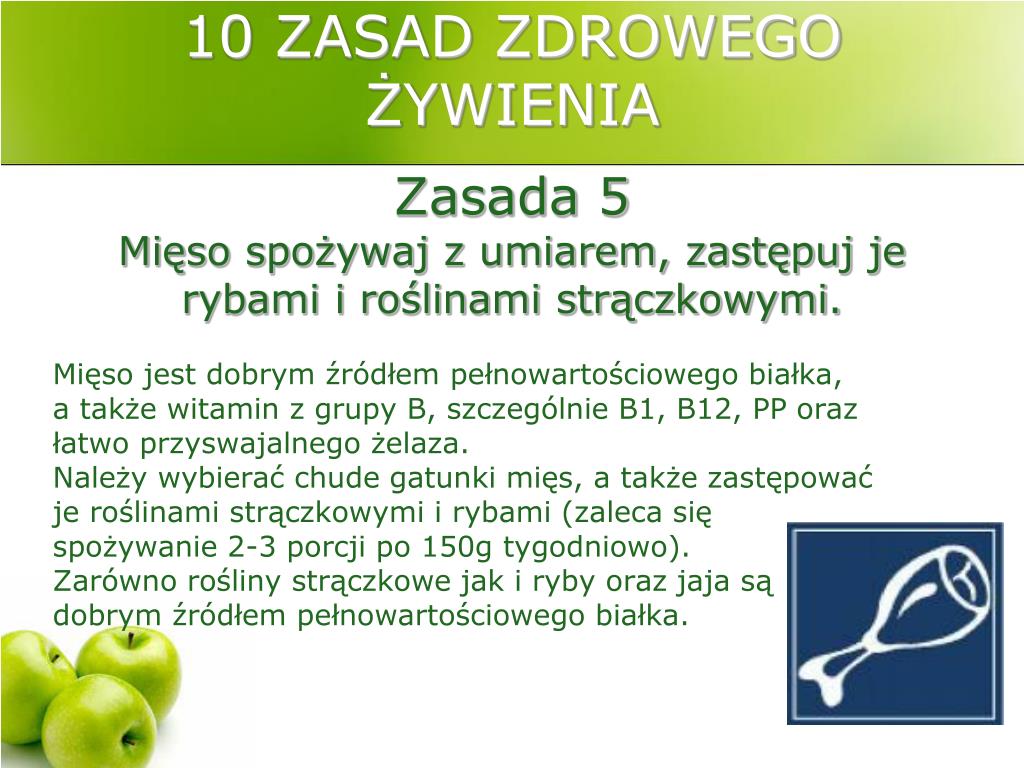 10 ZASAD ZDROWEGO ŻYWIENIA

Zasada 5
Mięso spożywaj z umiarem, zastępuj je rybami i roślinami strączkowymi.

Mięso jest dobrym źródłem pełnowartościowego białka, a także witamin z grupy B, szczególnie B1, B12, PP oraz łatwo przyswajalnego żelaza.
Należy wybierać chude gatunki mięs, a także zastępować je roślinami strączkowymi i rybami (zaleca się spożywanie 2-3 porcji po 150g tygodniowo).
Zarówno rośliny strączkowe jak i ryby oraz jaja są dobrym źródłem pełnowartościowego białka.